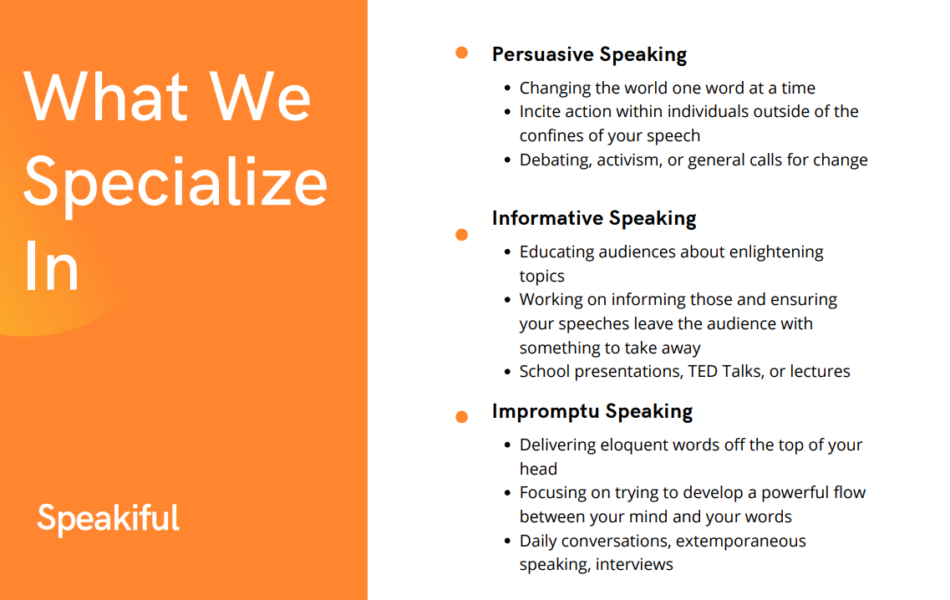 What We Specialize In

Speakiful

Persuasive Speaking
- Changing the world one word at a time
- Incite action within individuals outside of the confines of your speech
- Debating, activism, or general calls for change

Informative Speaking
- Educating audiences about enlightening topics
- Working on informing those and ensuring your speeches leave the audience with something to take away
- School presentations, TED Talks, or lectures

Impromptu Speaking
- Delivering eloquent words off the top of your head
- Focusing on trying to develop a powerful flow between your mind and your words
- Daily conversations, extemporaneous speaking, interviews